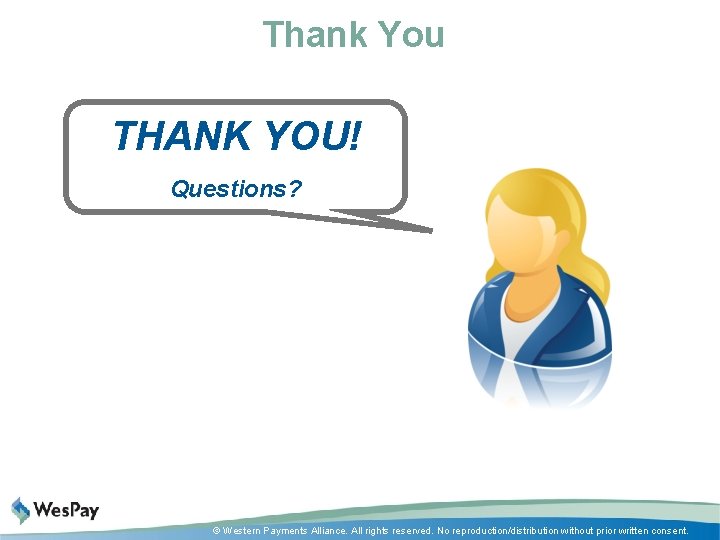 Thank You

THANK YOU!

Questions?

WesPay

© Western Payments Alliance. All rights reserved. No reproduction/distribution without prior written consent.